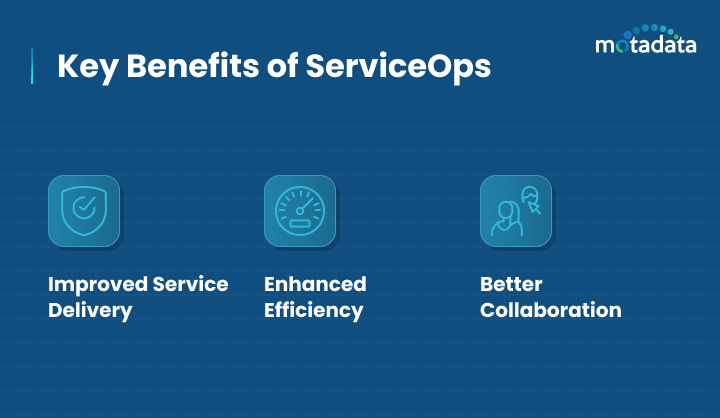 Key Benefits of ServiceOps

motadata

Improved Service Delivery

Enhanced Efficiency

Better Collaboration